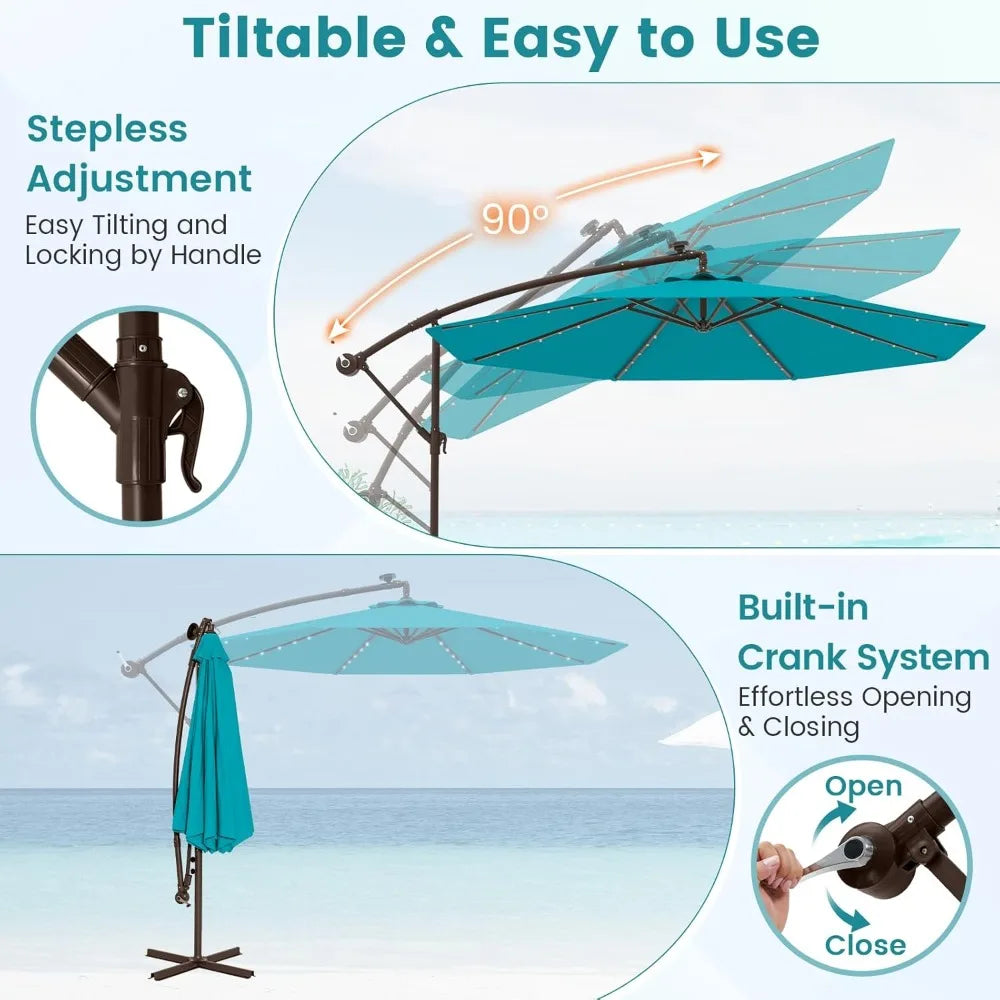 Tiltable & Easy to Use

Stepless Adjustment
Easy Tilting and Locking by Handle

90°

Built-in Crank System
Effortless Opening & Closing

Open
Close